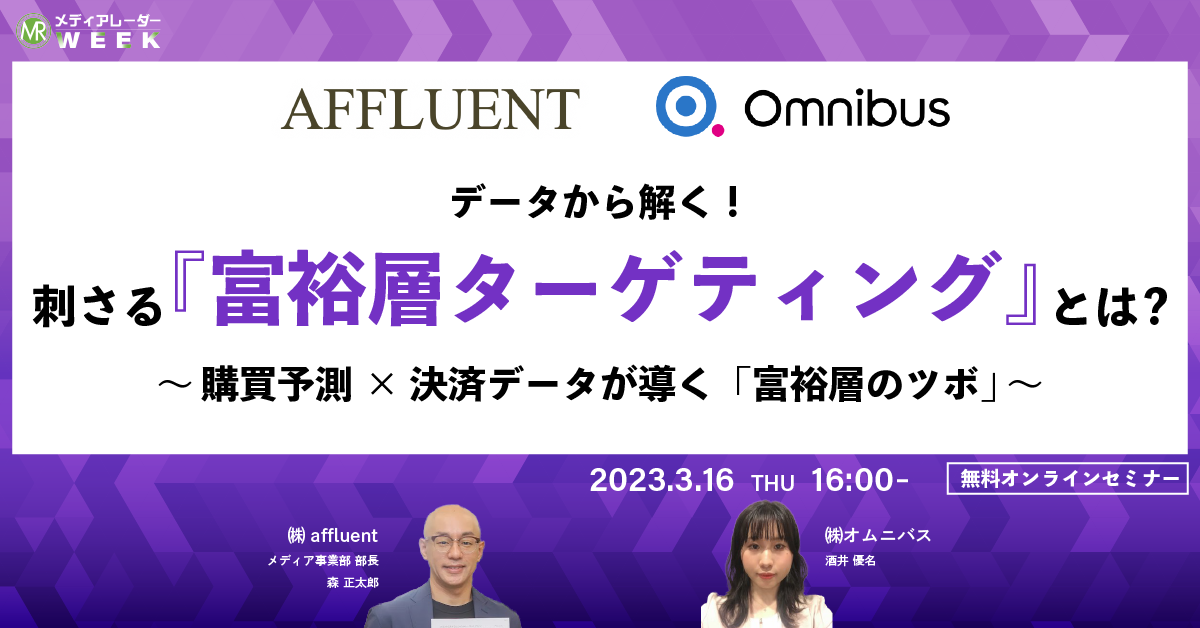 MR メディアレーダー WEEK

AFFLUENT

Omnibus

データから解く！

刺さる『富裕層ターゲティング』とは？

〜 購買予測 × 決済データが導く「富裕層のツボ」〜

2023.3.16 THU 16:00-

無料オンラインセミナー

㈱ affluent
メディア事業部 部長
森 正太郎

㈱オムニバス
酒井 優名